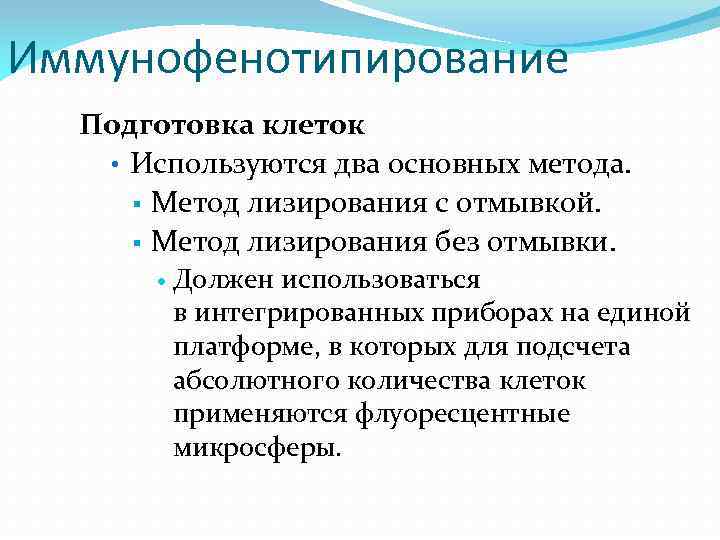 Иммунофенотипирование

Подготовка клеток

• Используются два основных метода.

▪ Метод лизирования с отмывкой.

▪ Метод лизирования без отмывки.

• Должен использоваться в интегрированных приборах на единой платформе, в которых для подсчета абсолютного количества клеток применяются флуоресцентные микросферы.